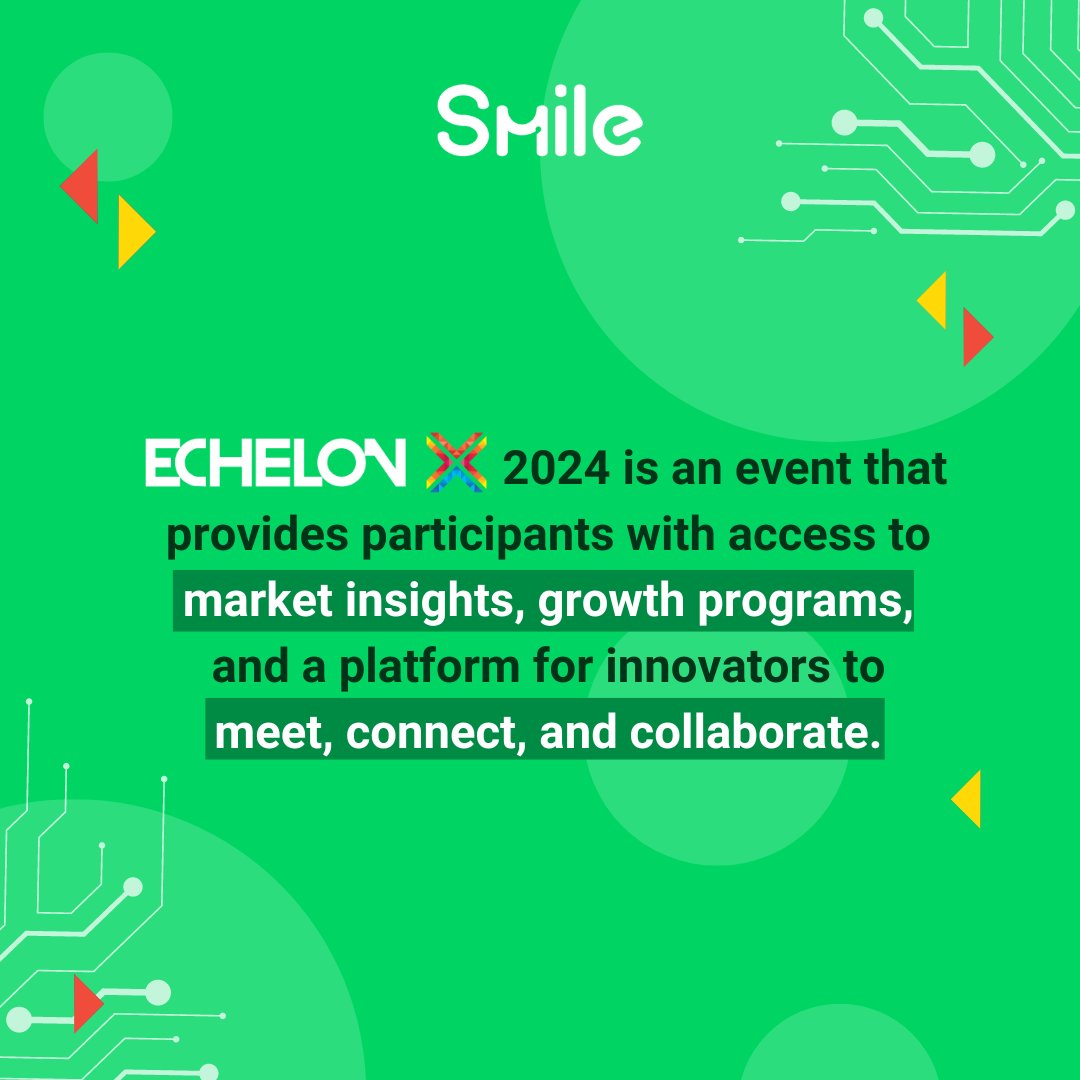 Smile

ECHELON X 2024 is an event that provides participants with access to market insights, growth programs, and a platform for innovators to meet, connect, and collaborate.